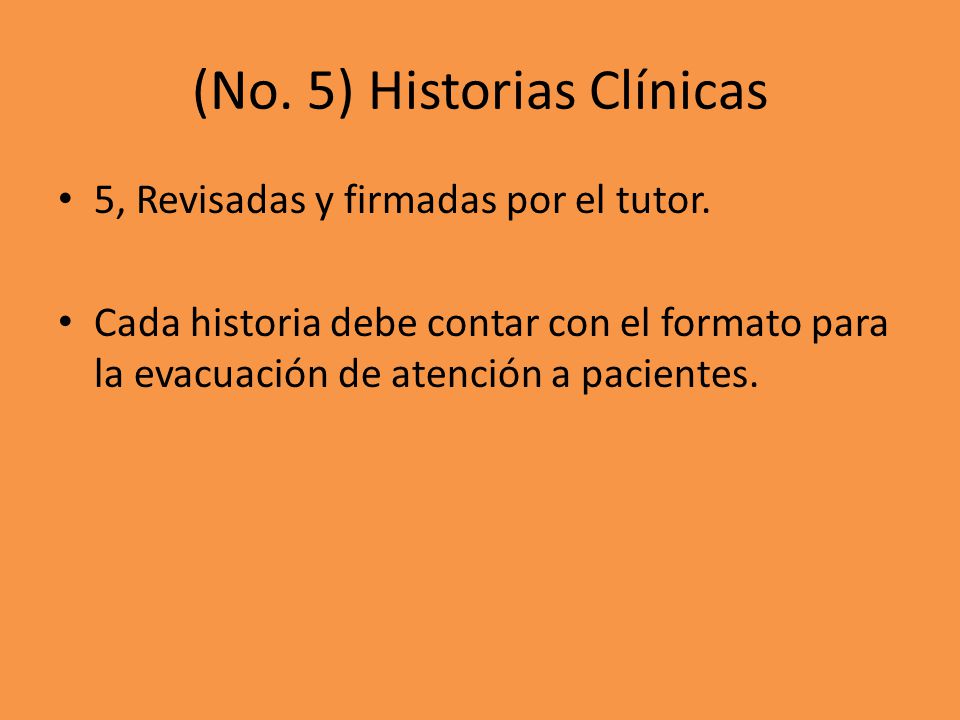 (No. 5) Historias Clínicas

• 5, Revisadas y firmadas por el tutor.

• Cada historia debe contar con el formato para la evacuación de atención a pacientes.